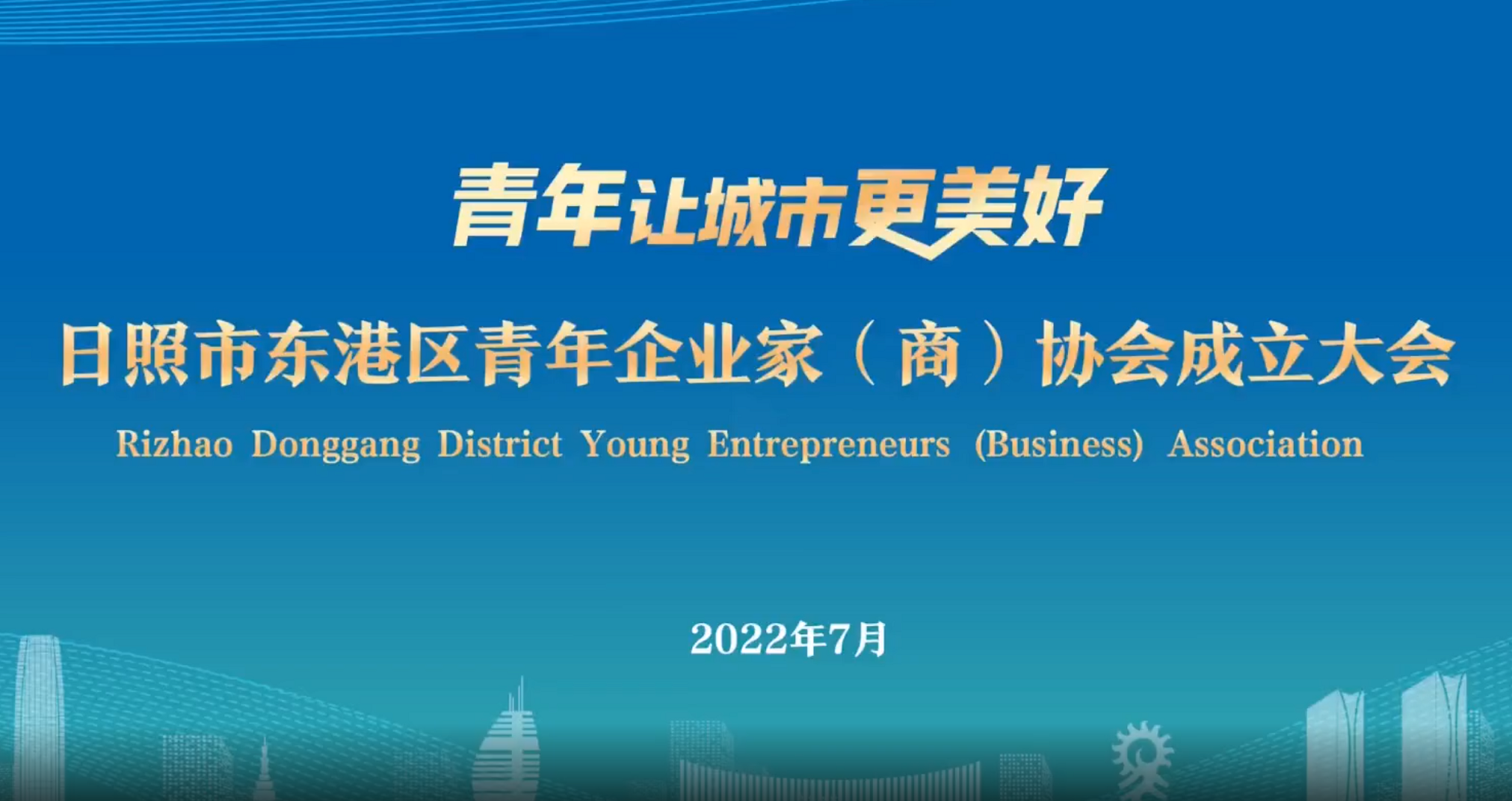 青年让城市更美好

日照市东港区青年企业家（商）协会成立大会

Rizhao Donggang District Young Entrepreneurs (Business) Association

2022年7月